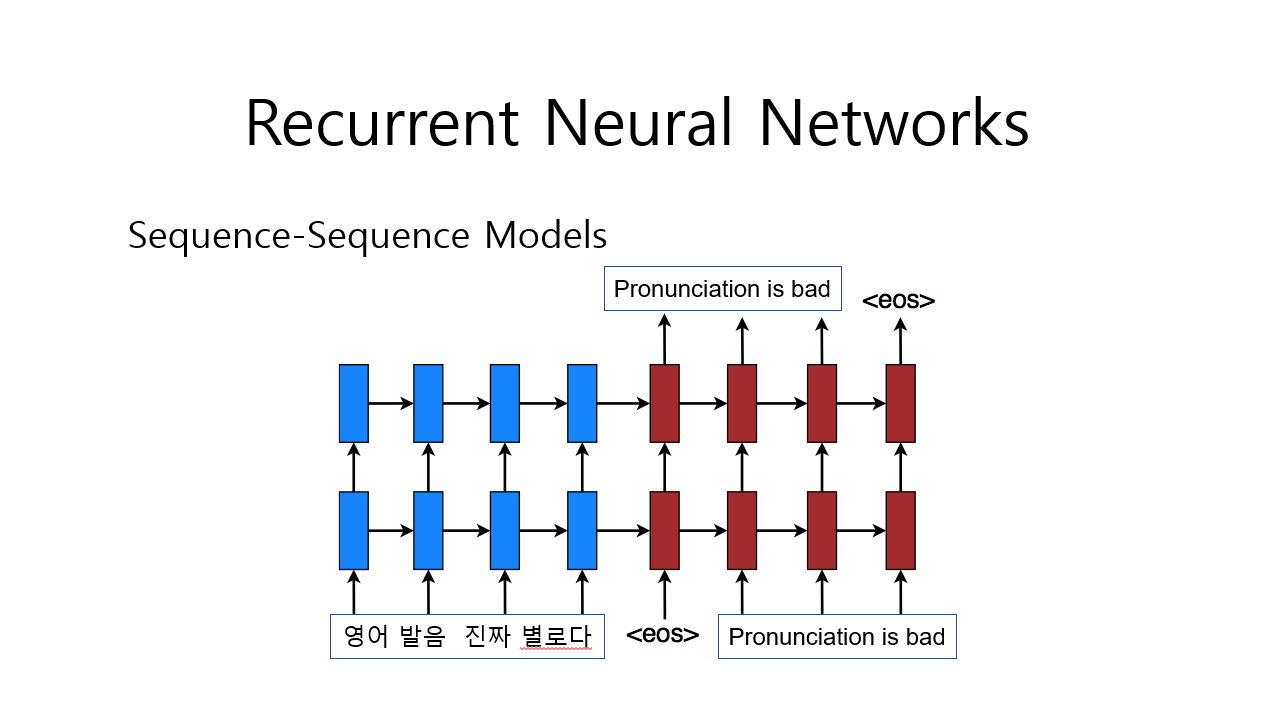 Recurrent Neural Networks

Sequence-Sequence Models

Pronunciation is bad

<eos>

영어 발음 진짜 별로다

<eos>

Pronunciation is bad